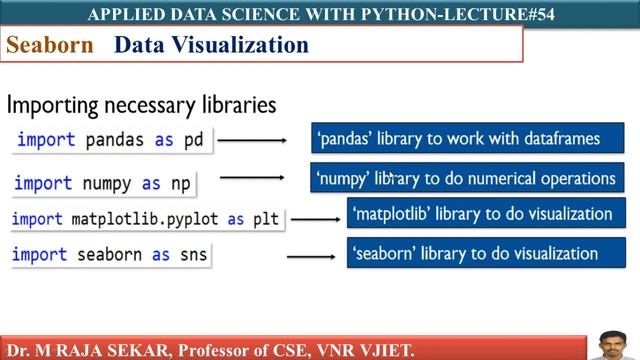 APPLIED DATA SCIENCE WITH PYTHON-LECTURE#54

Seaborn Data Visualization

Importing necessary libraries

import pandas as pd

'pandas' library to work with dataframes

import numpy as np

'numpy' library to do numerical operations

import matplotlib.pyplot as plt

'matplotlib' library to do visualization

import seaborn as sns

'seaborn' library to do visualization

Dr. M RAJA SEKAR, Professor of CSE, VNR VJIET.